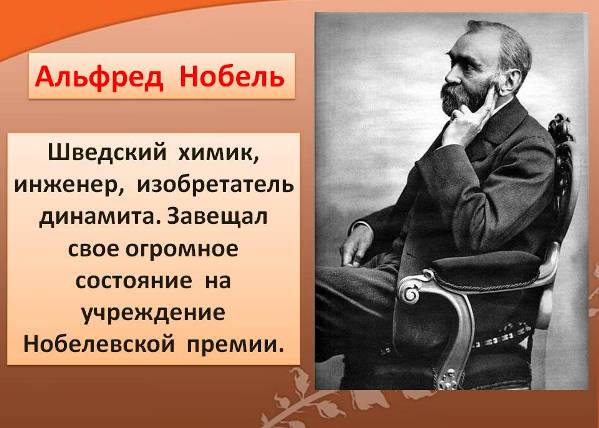 Альфред Нобель

Шведский химик, инженер, изобретатель динамита. Завещал свое огромное состояние на учреждение Нобелевской премии.